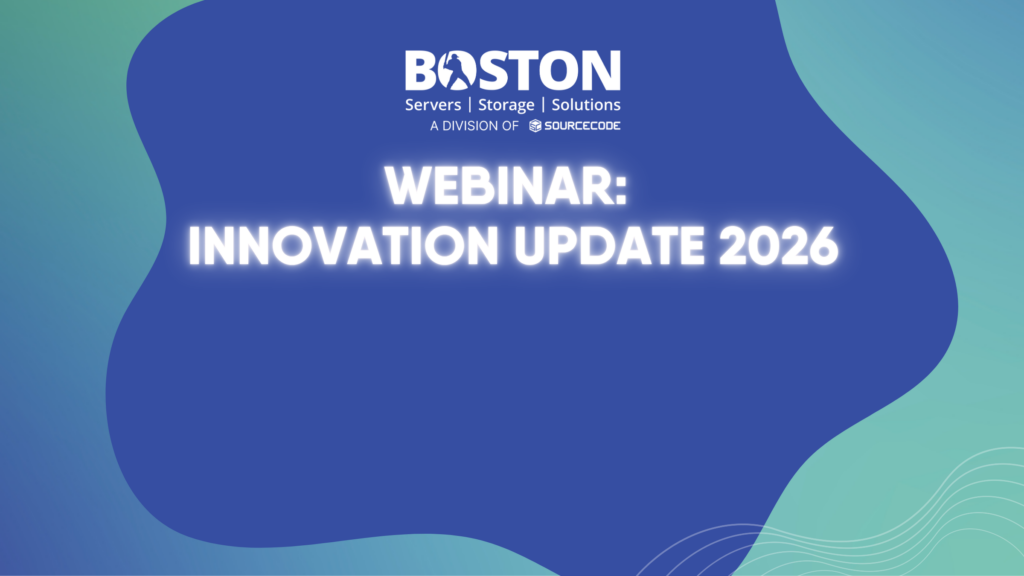 BOSTON
Servers | Storage | Solutions
A DIVISION OF SOURCECODE

WEBINAR:
INNOVATION UPDATE 2026